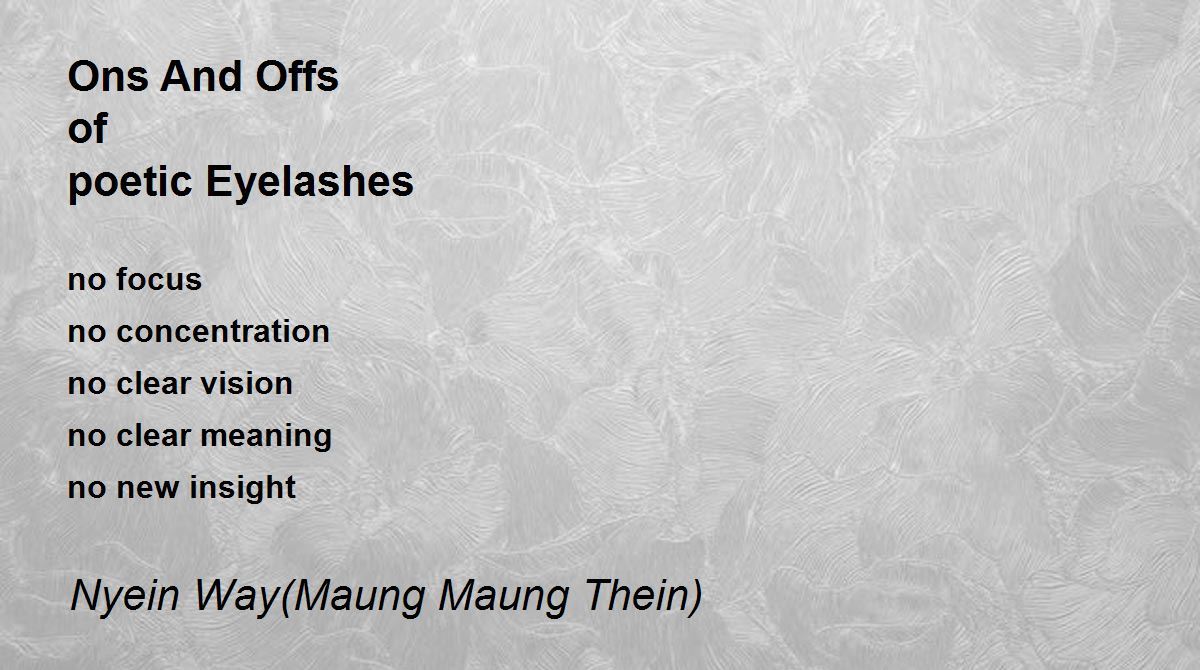 Ons And Offs
of
poetic Eyelashes

no focus
no concentration
no clear vision
no clear meaning
no new insight

Nyein Way(Maung Maung Thein)